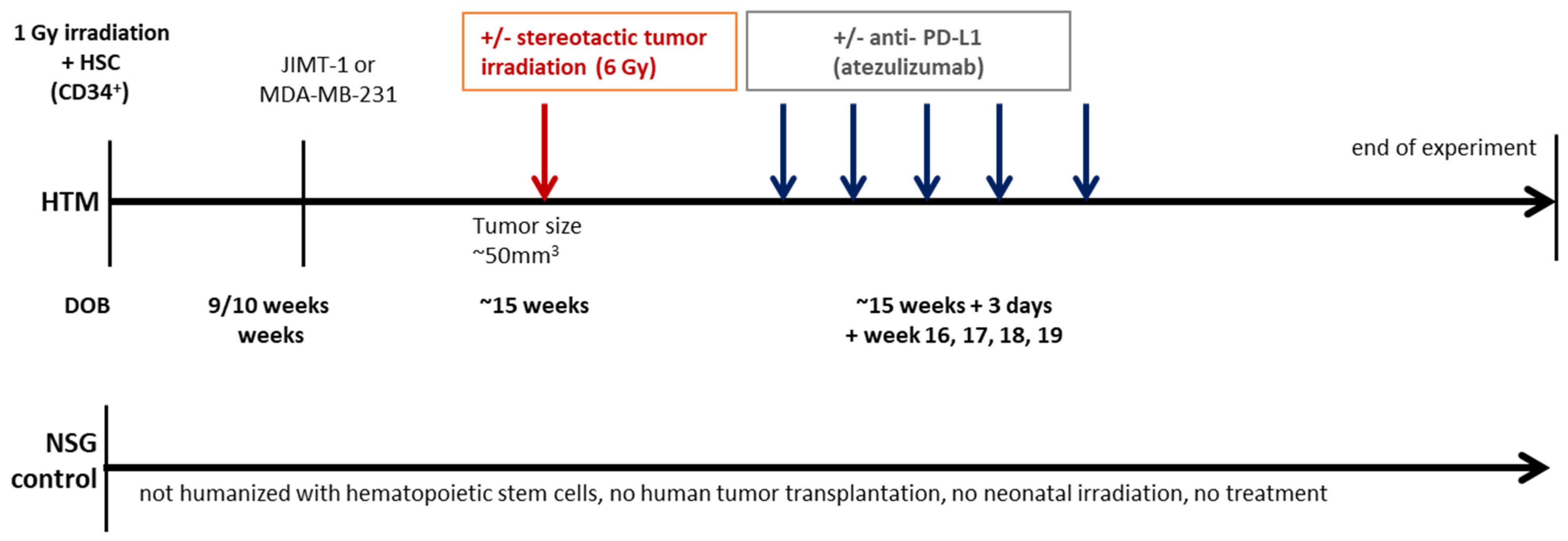 1 Gy irradiation + HSC (CD34$^+$)

JIMT-1 or MDA-MB-231

+/- stereotactic tumor irradiation (6 Gy)

+/- anti- PD-L1 (atezulizumab)

end of experiment

HTM

Tumor size ~50mm$^3$

DOB

9/10 weeks weeks

~15 weeks

~15 weeks + 3 days + week 16, 17, 18, 19

NSG control

not humanized with hematopoietic stem cells, no human tumor transplantation, no neonatal irradiation, no treatment